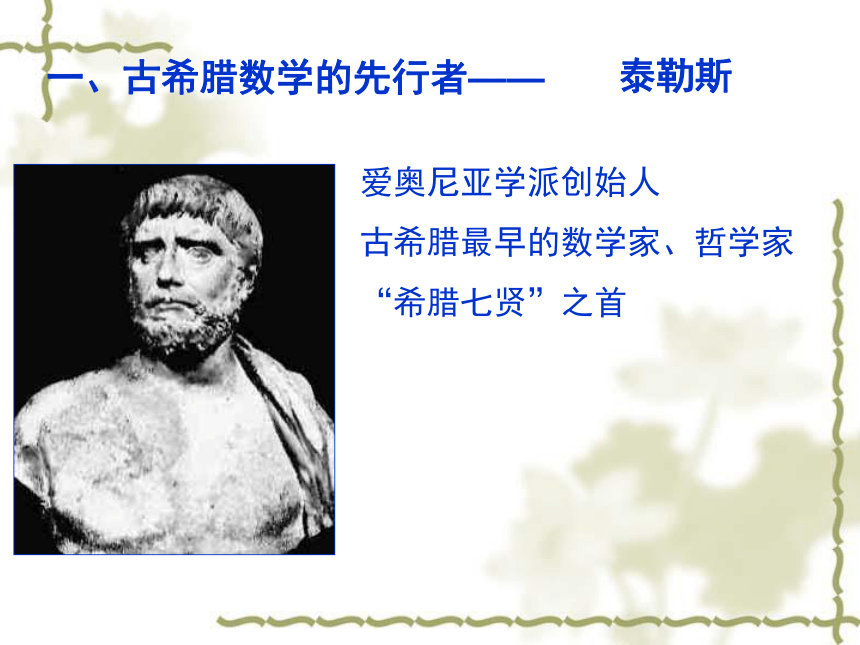 一、古希腊数学的先行者——　　泰勒斯

爱奥尼亚学派创始人

古希腊最早的数学家、哲学家

“希腊七贤”之首